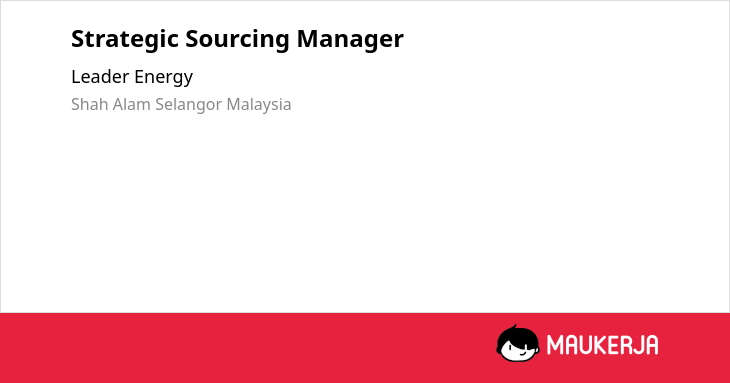 Strategic Sourcing Manager

Leader Energy

Shah Alam Selangor Malaysia

MAUKERJA